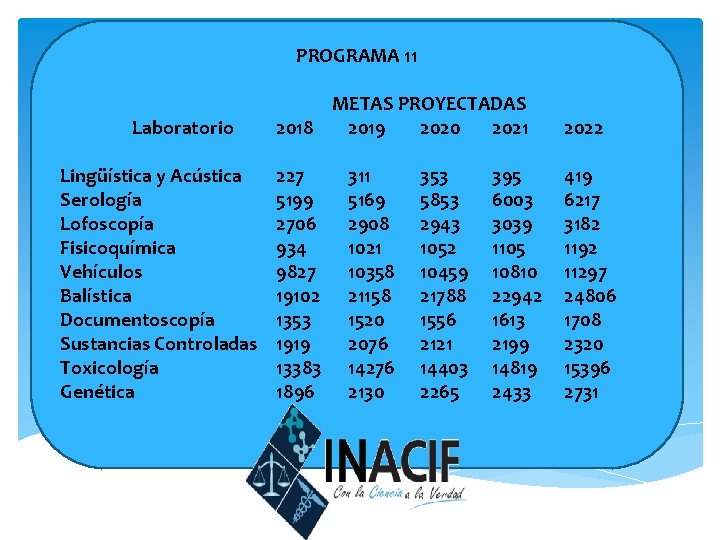 PROGRAMA 11

METAS PROYECTADAS

| Laboratorio | 2018 | 2019 | 2020 | 2021 | 2022 |
|---|---|---|---|---|---|
| Lingüística y Acústica | 227 | 311 | 353 | 395 | 419 |
| Serología | 5199 | 5169 | 5853 | 6003 | 6217 |
| Lofoscopía | 2706 | 2908 | 2943 | 3039 | 3182 |
| Fisicoquímica | 934 | 1021 | 1052 | 1105 | 1192 |
| Vehículos | 9827 | 10358 | 10459 | 10810 | 11297 |
| Balística | 19102 | 21158 | 21788 | 22942 | 24806 |
| Documentoscopía | 1353 | 1520 | 1556 | 1613 | 1708 |
| Sustancias Controladas | 1919 | 2076 | 2121 | 2199 | 2320 |
| Toxicología | 13383 | 14276 | 14403 | 14819 | 15396 |
| Genética | 1896 | 2130 | 2265 | 2433 | 2731 |

INACIF
Con la Ciencia a la Verdad